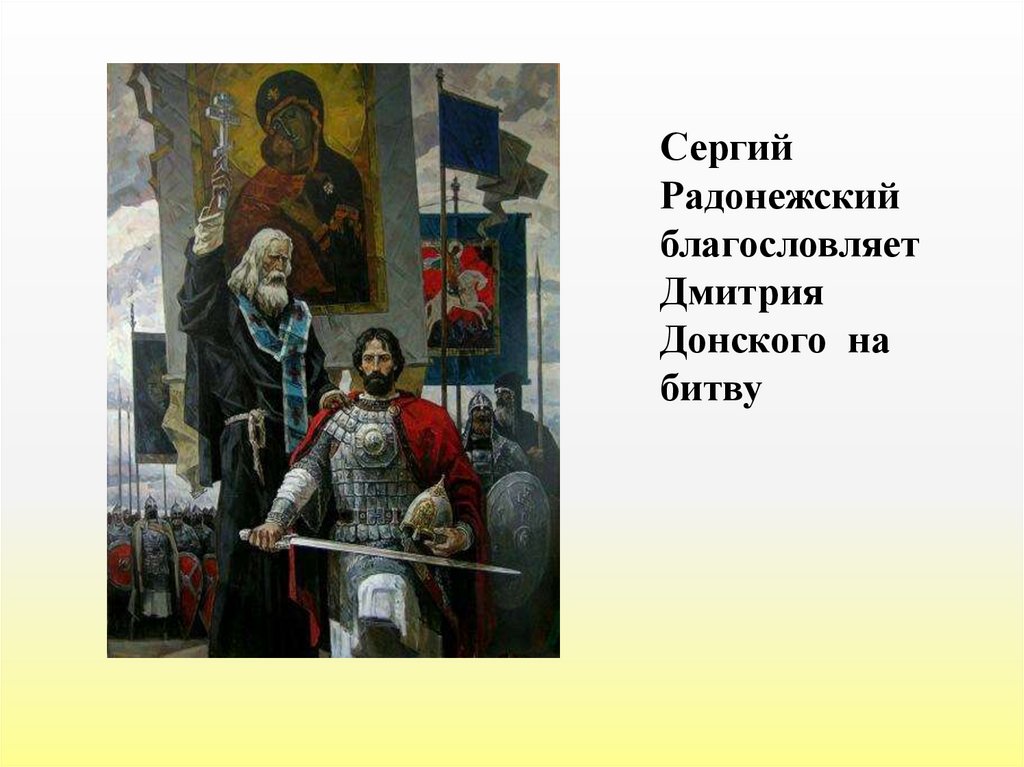 Сергий Радонежский благословляет Дмитрия Донского на битву